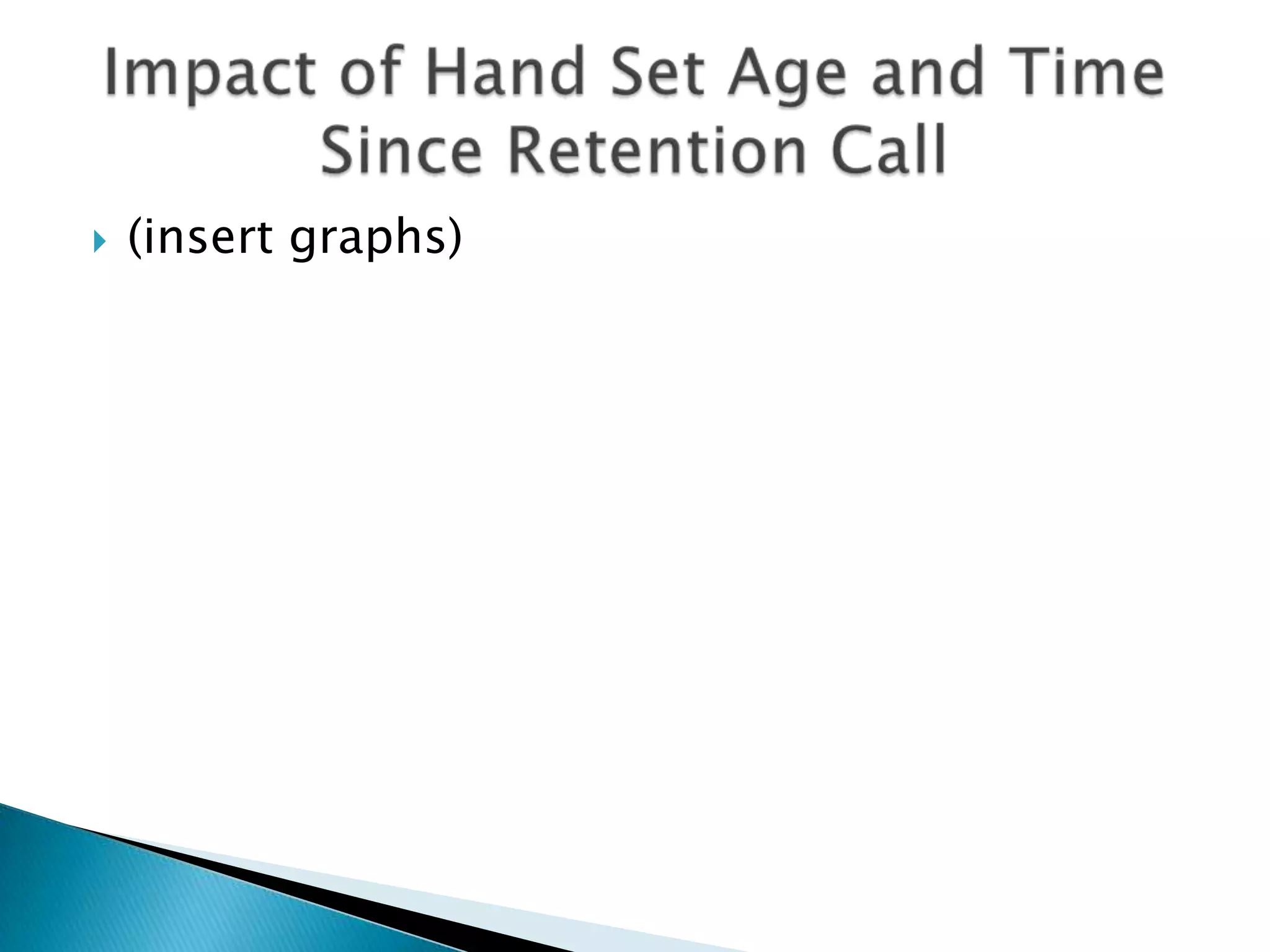 Impact of Hand Set Age and Time Since Retention Call

(insert graphs)